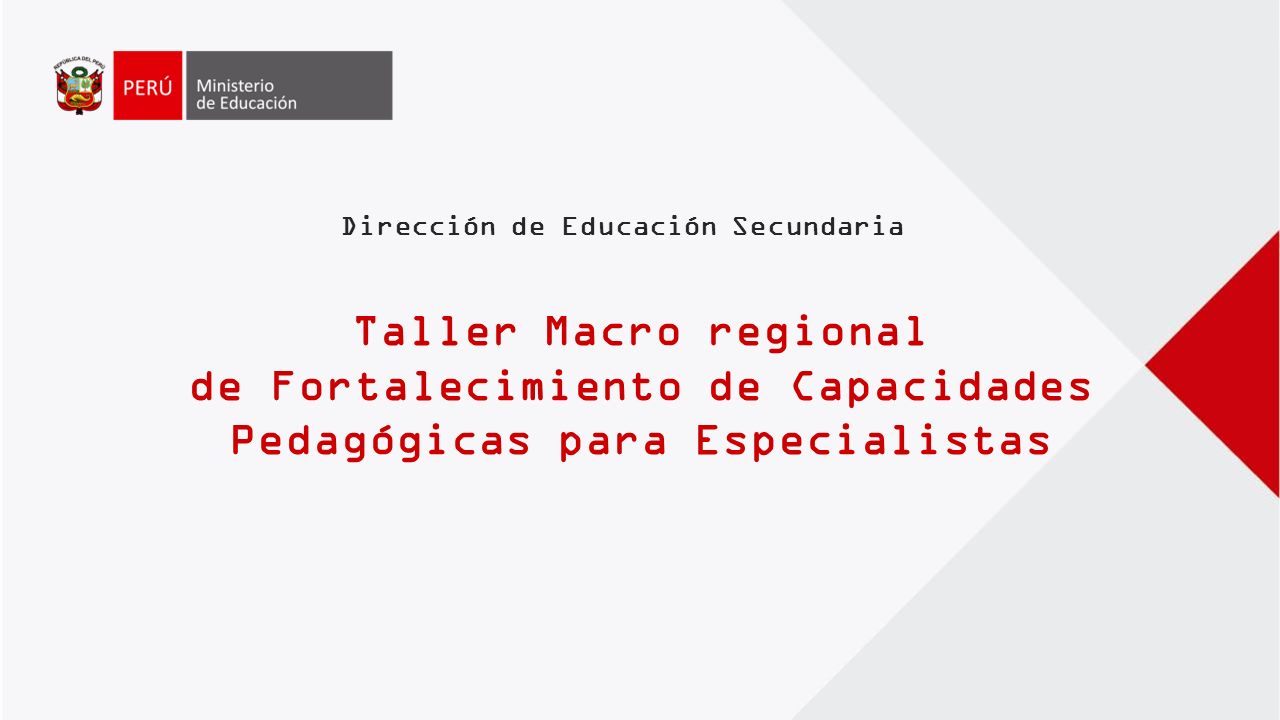 REPÚBLICA DEL PERÚ

PERÚ Ministerio de Educación

Dirección de Educación Secundaria

Taller Macro regional de Fortalecimiento de Capacidades Pedagógicas para Especialistas